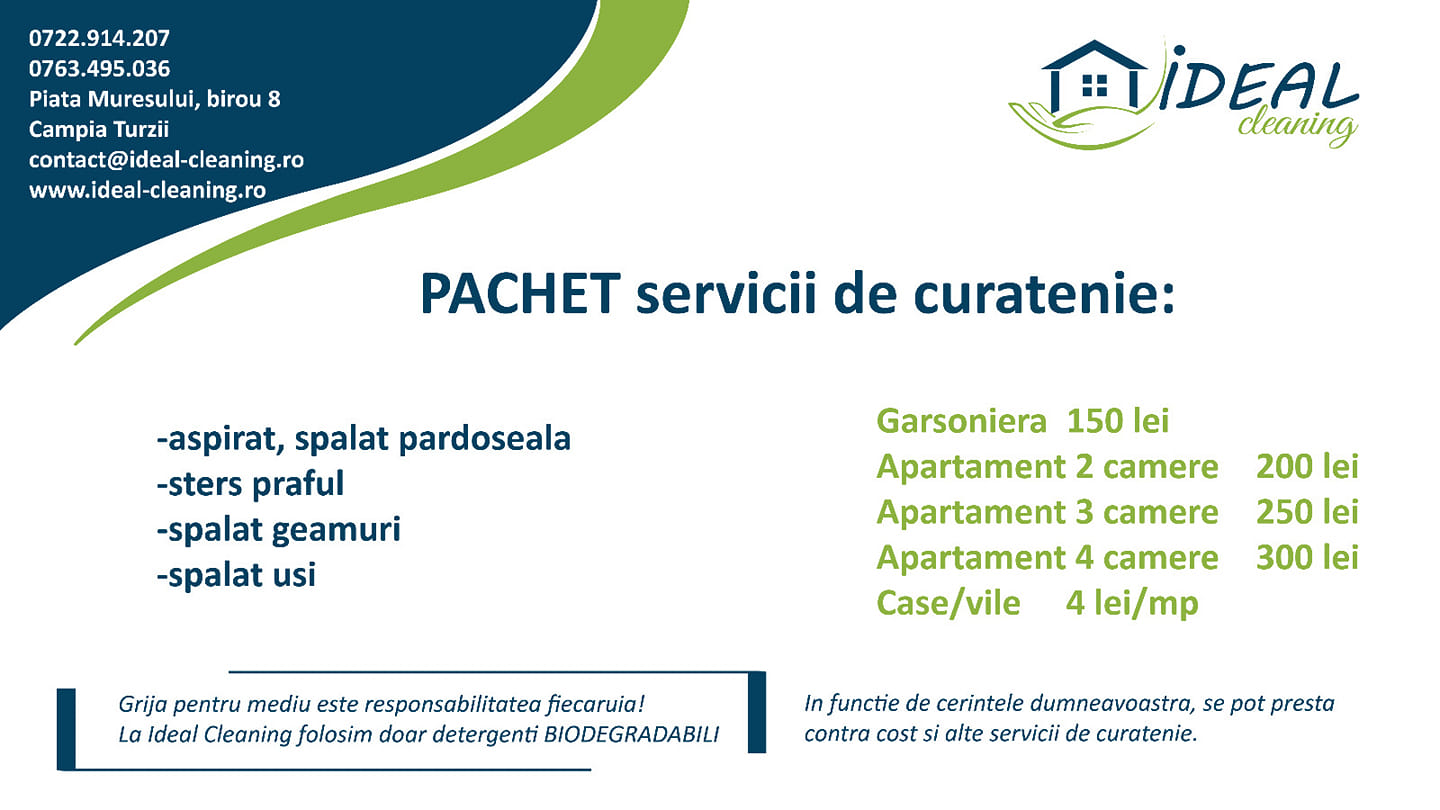 0722.914.207
0763.495.036
Piata Muresului, birou 8
Campia Turzii
contact@ideal-cleaning.ro
www.ideal-cleaning.ro

IDEAL cleaning

PACHET servicii de curatenie:

-aspirat, spalat pardoseala
-sters praful
-spalat geamuri
-spalat usi

Garsoniera 150 lei
Apartament 2 camere 200 lei
Apartament 3 camere 250 lei
Apartament 4 camere 300 lei
Case/vile 4 lei/mp

Grija pentru mediu este responsabilitatea fiecaruia!
La Ideal Cleaning folosim doar detergenti BIODEGRADABILI

In functie de cerintele dumneavoastra, se pot presta contra cost si alte servicii de curatenie.